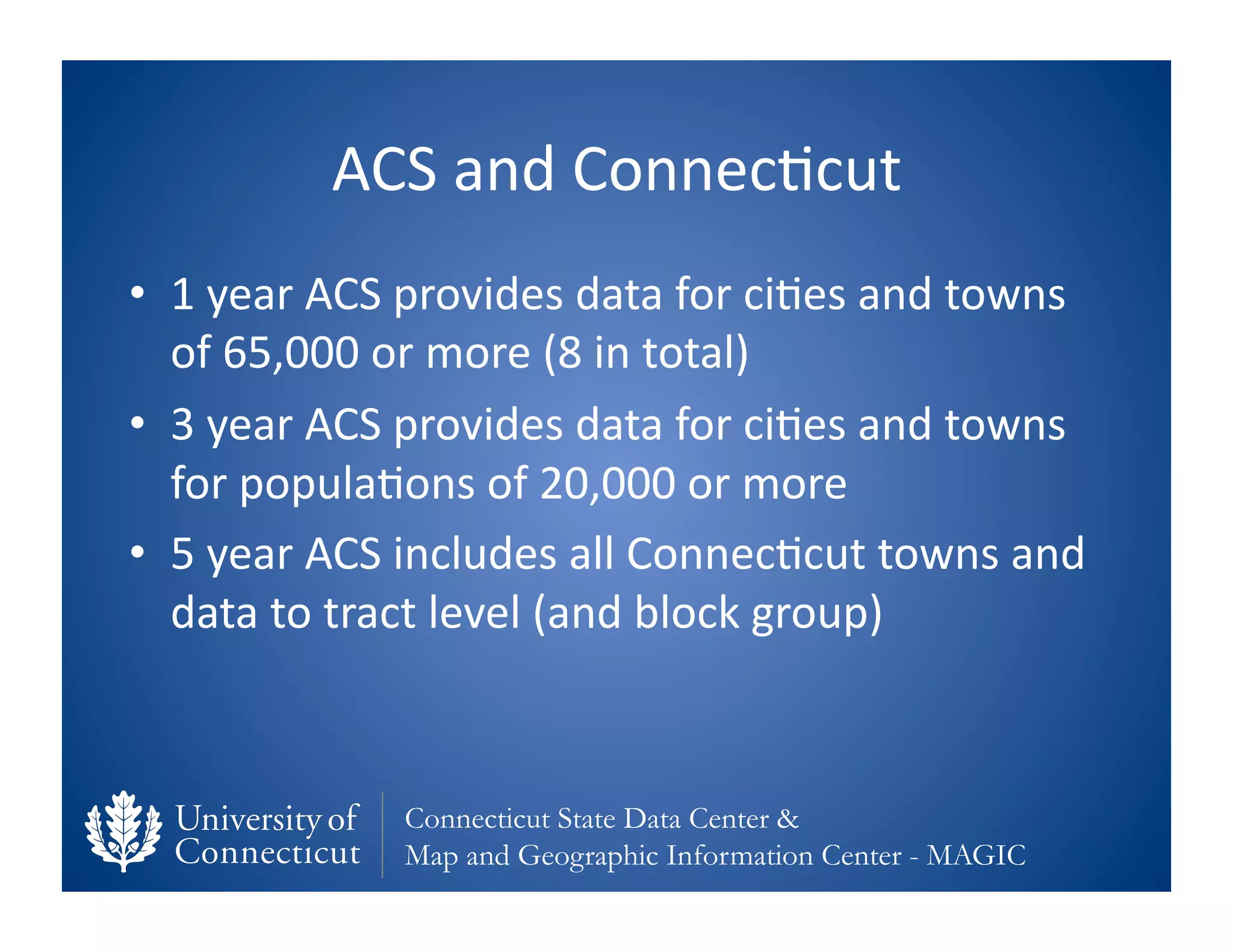 ACS and Connecticut

• 1 year ACS provides data for cities and towns of 65,000 or more (8 in total)
• 3 year ACS provides data for cities and towns for populations of 20,000 or more
• 5 year ACS includes all Connecticut towns and data to tract level (and block group)

University of Connecticut

Connecticut State Data Center &
Map and Geographic Information Center - MAGIC